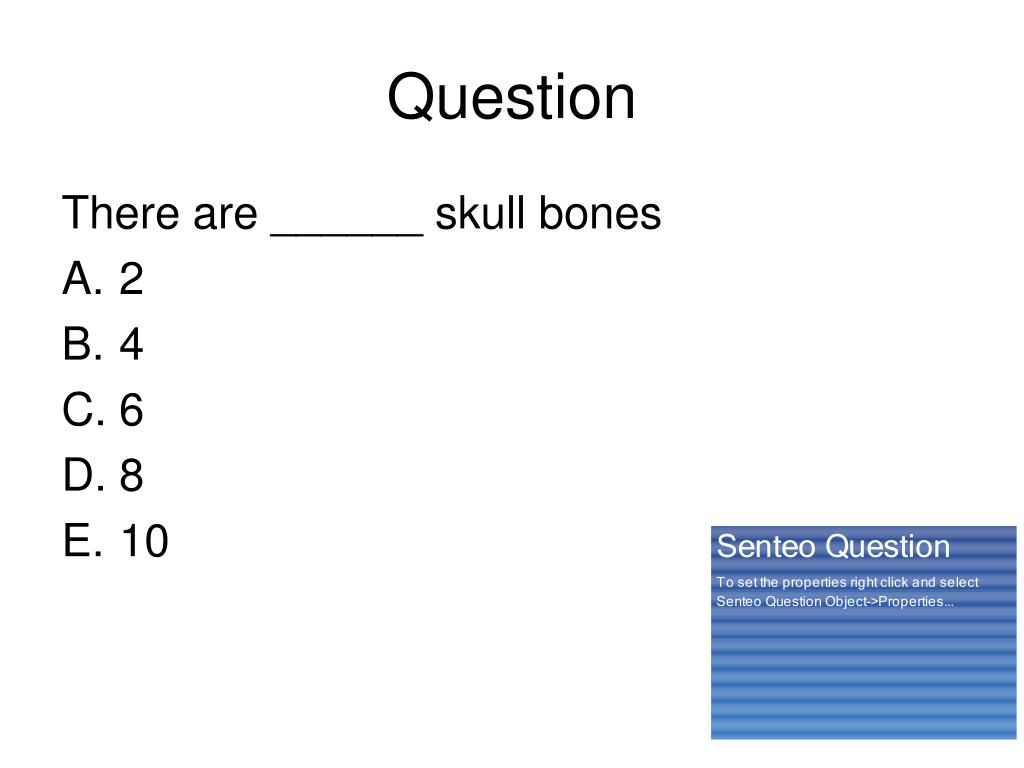 Question

There are ______ skull bones

A. 2

B. 4

C. 6

D. 8

E. 10

Senteo Question

To set the properties right click and select Senteo Question Object->Properties...